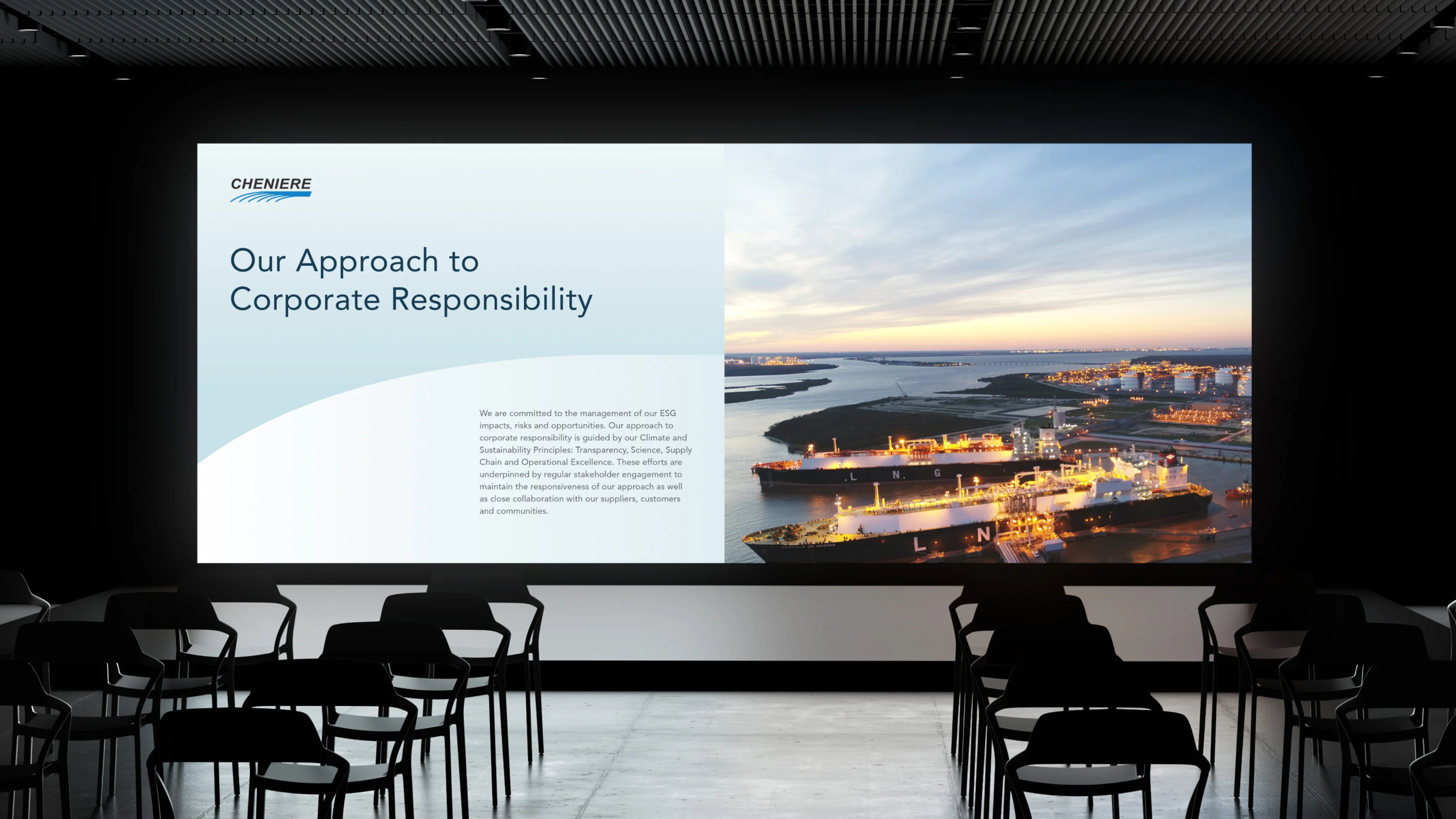 CHENIERE

Our Approach to Corporate Responsibility

We are committed to the management of our ESG impacts, risks and opportunities. Our approach to corporate responsibility is guided by our Climate and Sustainability Principles: Transparency, Science, Supply Chain and Operational Excellence. These efforts are underpinned by regular stakeholder engagement to maintain the responsiveness of our approach as well as close collaboration with our suppliers, customers and communities.

L N G

L N G